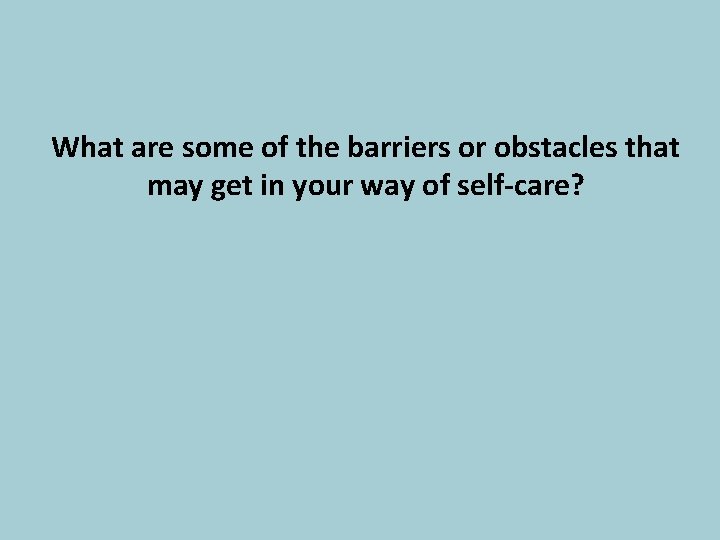 What are some of the barriers or obstacles that may get in your way of self-care?